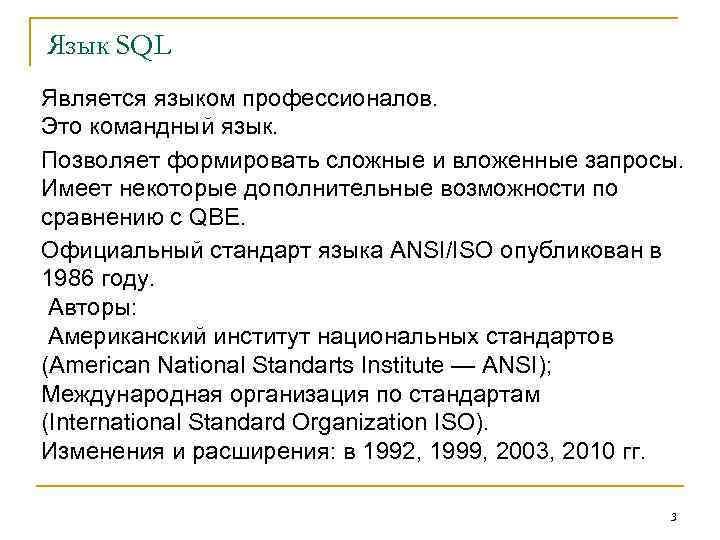 Язык SQL

Является языком профессионалов.
Это командный язык.

Позволяет формировать сложные и вложенные запросы. Имеет некоторые дополнительные возможности по сравнению с QBE.

Официальный стандарт языка ANSI/ISO опубликован в 1986 году.
Авторы:
Американский институт национальных стандартов (American National Standarts Institute — ANSI);
Международная организация по стандартам (International Standard Organization ISO).
Изменения и расширения: в 1992, 1999, 2003, 2010 гг.

3